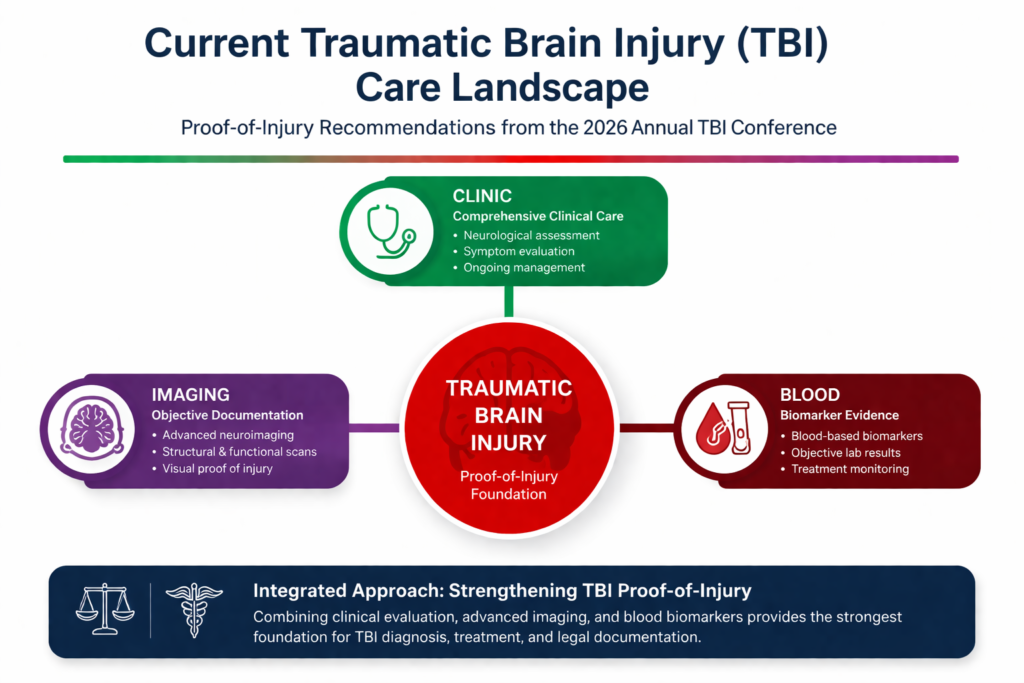 Current Traumatic Brain Injury (TBI) Care Landscape

Proof-of-Injury Recommendations from the 2026 Annual TBI Conference

CLINIC
Comprehensive Clinical Care
• Neurological assessment
• Symptom evaluation
• Ongoing management

IMAGING
Objective Documentation
• Advanced neuroimaging
• Structural & functional scans
• Visual proof of injury

TRAUMATIC BRAIN INJURY
Proof-of-Injury Foundation

BLOOD
Biomarker Evidence
• Blood-based biomarkers
• Objective lab results
• Treatment monitoring

Integrated Approach: Strengthening TBI Proof-of-Injury
Combining clinical evaluation, advanced imaging, and blood biomarkers provides the strongest foundation for TBI diagnosis, treatment, and legal documentation.